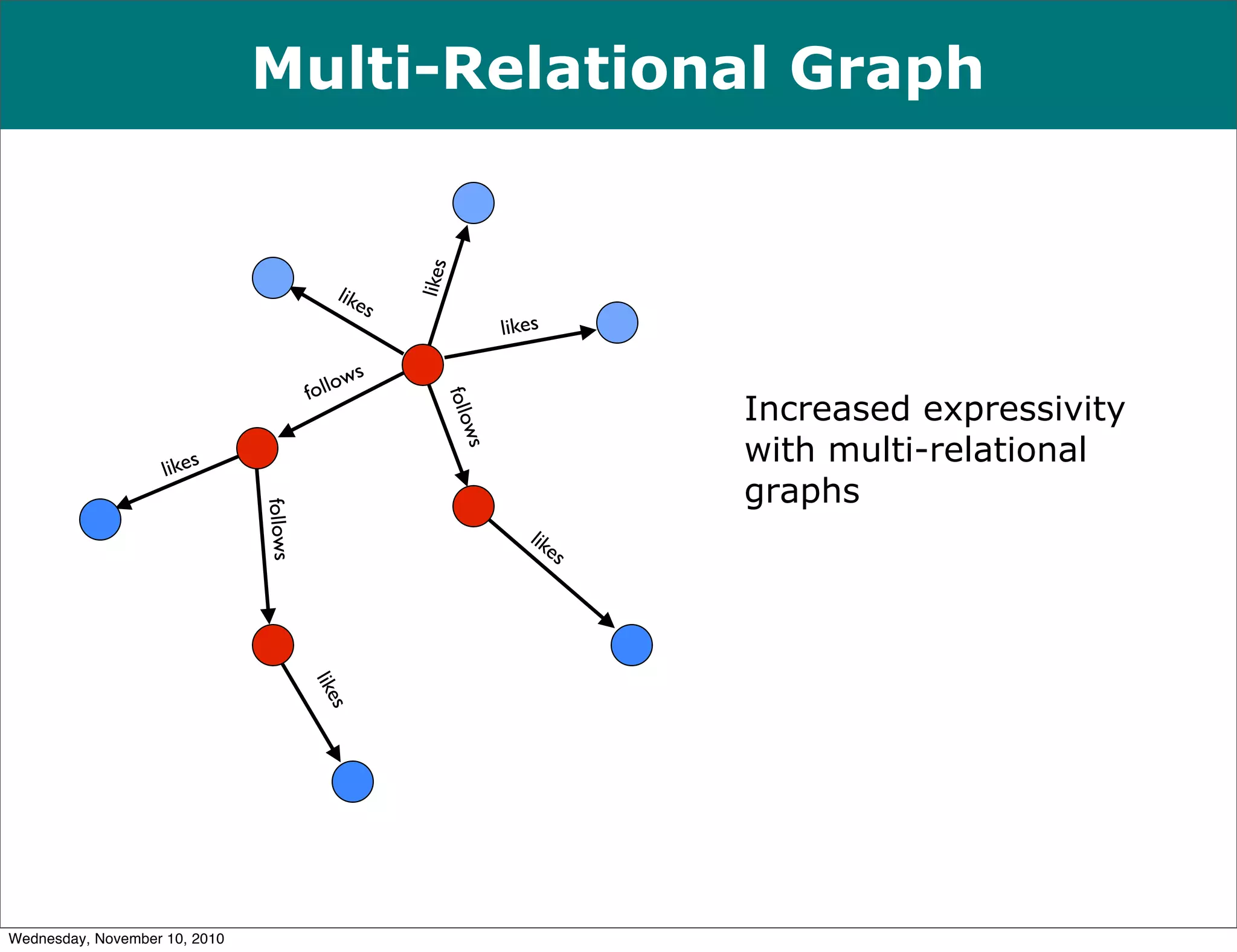 Multi-Relational Graph

likes

likes

likes

follows

follows

likes

follows

likes

likes

Increased expressivity with multi-relational graphs

Wednesday, November 10, 2010